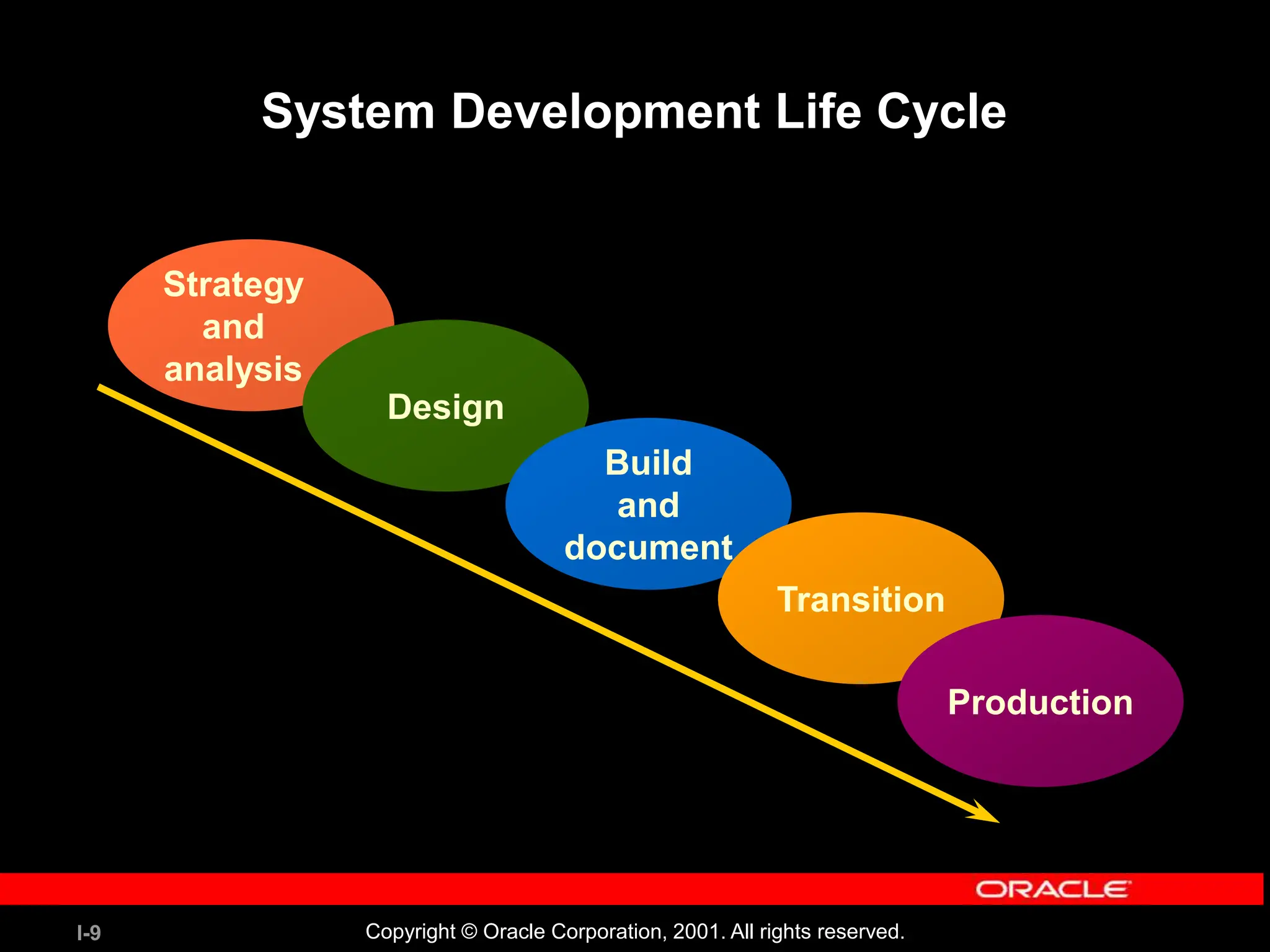 System Development Life Cycle

Strategy and analysis

Design

Build and document

Transition

Production

ORACLE

I-9

Copyright © Oracle Corporation, 2001. All rights reserved.